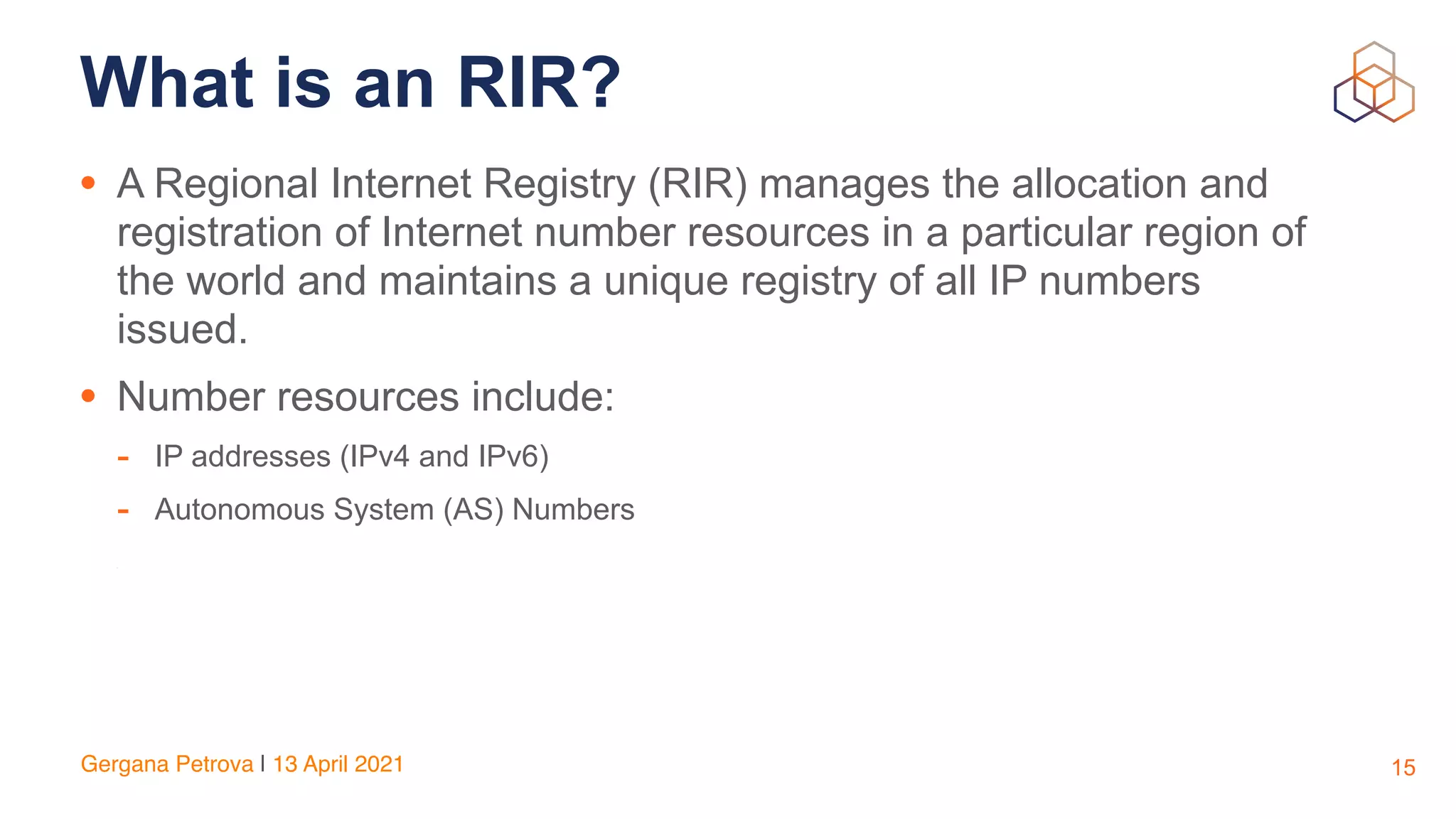 What is an RIR?

• A Regional Internet Registry (RIR) manages the allocation and registration of Internet number resources in a particular region of the world and maintains a unique registry of all IP numbers issued.

• Number resources include:

- IP addresses (IPv4 and IPv6)

- Autonomous System (AS) Numbers

Gergana Petrova | 13 April 2021

15